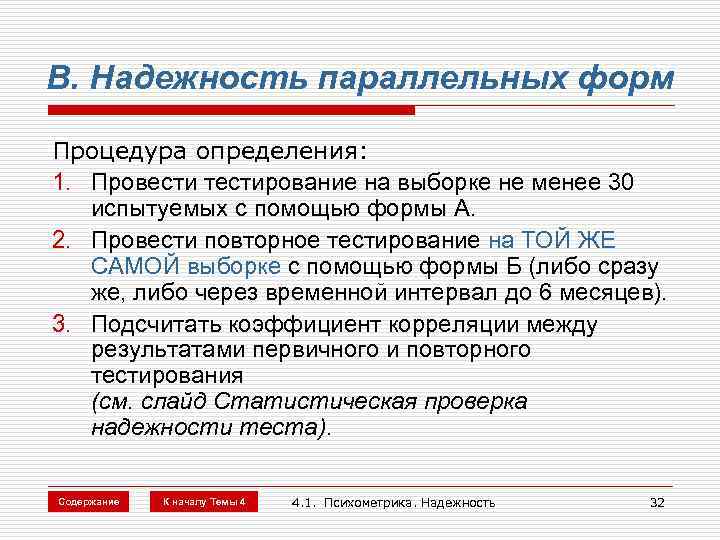 В. Надежность параллельных форм

Процедура определения:

1. Провести тестирование на выборке не менее 30 испытуемых с помощью формы А.
2. Провести повторное тестирование на ТОЙ ЖЕ САМОЙ выборке с помощью формы Б (либо сразу же, либо через временной интервал до 6 месяцев).
3. Подсчитать коэффициент корреляции между результатами первичного и повторного тестирования (см. слайд Статистическая проверка надежности теста).

Содержание

К началу Темы 4

4.1. Психометрика. Надежность

32